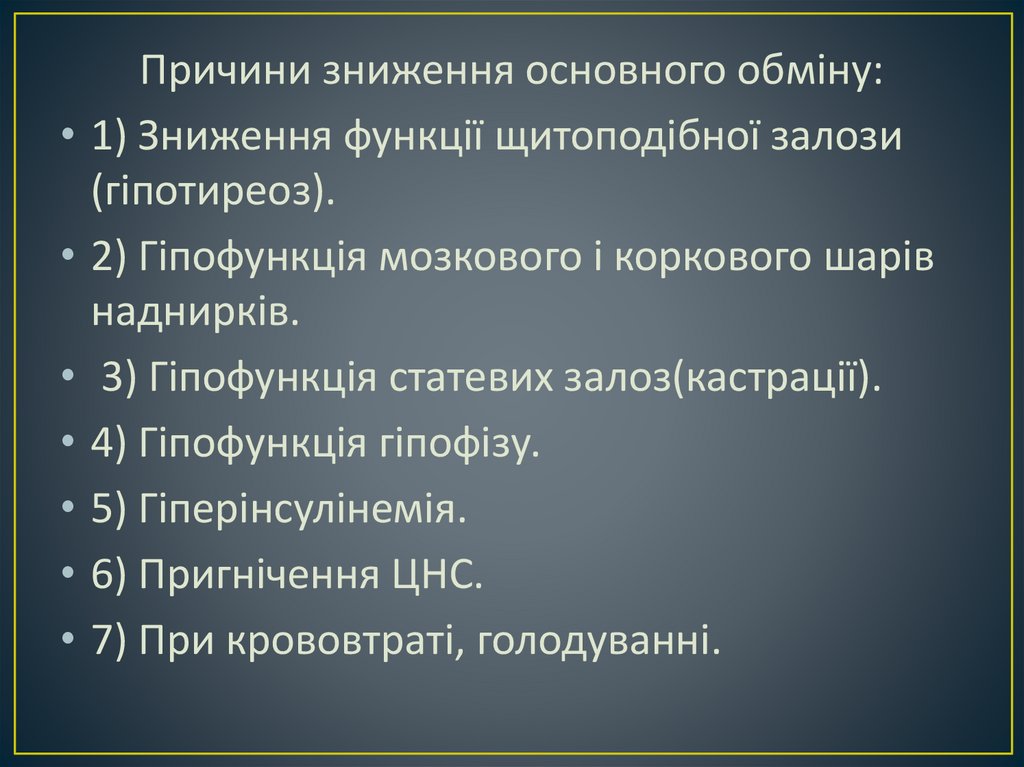 Причини зниження основного обміну:

• 1) Зниження функції щитоподібної залози (гіпотиреоз).
• 2) Гіпофункція мозкового і коркового шарів наднирків.
• 3) Гіпофункція статевих залоз(кастрації).
• 4) Гіпофункція гіпофізу.
• 5) Гіперінсулінемія.
• 6) Пригнічення ЦНС.
• 7) При крововтраті, голодуванні.